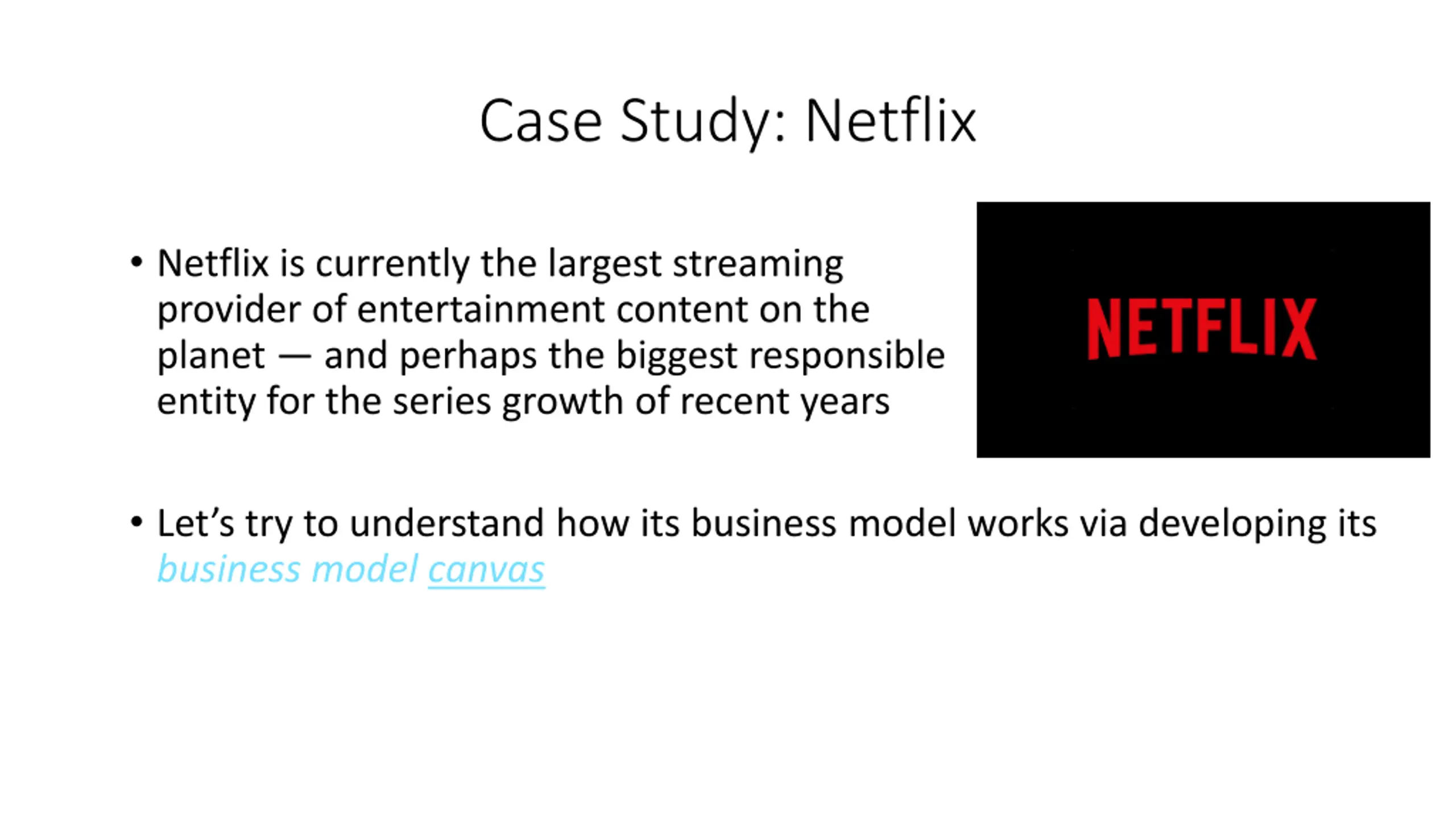 Case Study: Netflix

• Netflix is currently the largest streaming provider of entertainment content on the planet — and perhaps the biggest responsible entity for the series growth of recent years

NETFLIX

• Let's try to understand how its business model works via developing its business model canvas